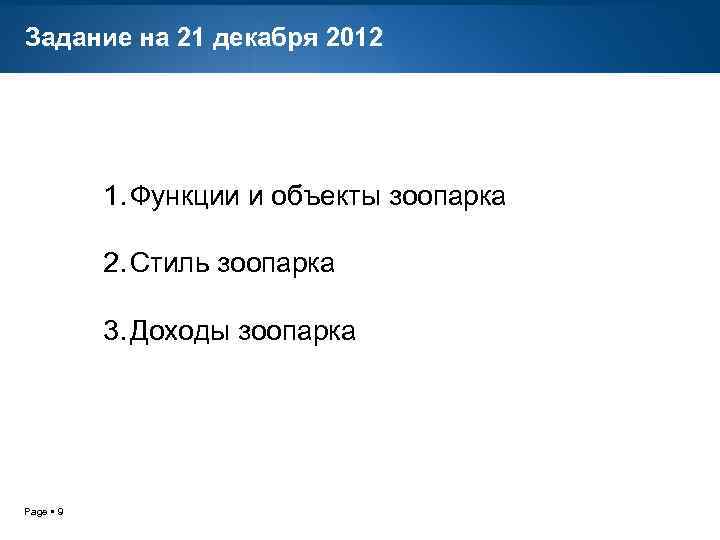 Задание на 21 декабря 2012

1. Функции и объекты зоопарка

2. Стиль зоопарка

3. Доходы зоопарка

Page ▪ 9